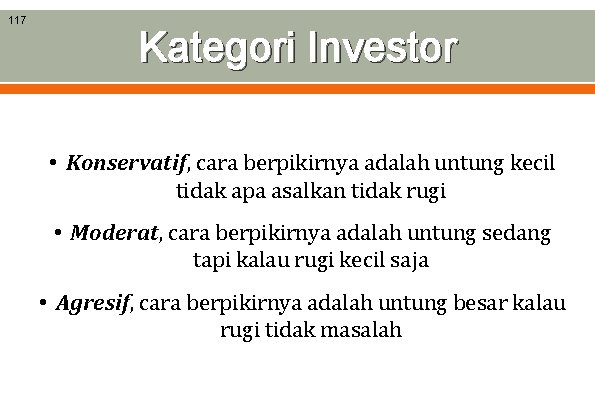 117

Kategori Investor

• Konservatif, cara berpikirnya adalah untung kecil tidak apa asalkan tidak rugi

• Moderat, cara berpikirnya adalah untung sedang tapi kalau rugi kecil saja

• Agresif, cara berpikirnya adalah untung besar kalau rugi tidak masalah